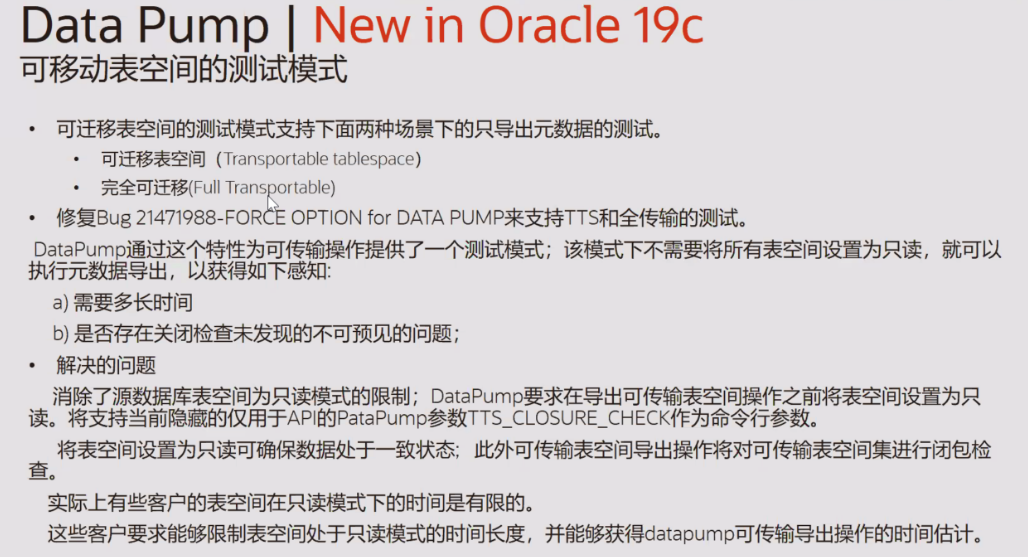 Data Pump | New in Oracle 19c
可移动表空间的测试模式

• 可迁移表空间的测试模式支持下面两种场景下的只导出元数据的测试。
  • 可迁移表空间（Transportable tablespace）
  • 完全可迁移(Full Transportable)
• 修复Bug 21471988-FORCE OPTION for DATA PUMP来支持TTS和全传输的测试。

DataPump通过这个特性为可传输操作提供了一个测试模式；该模式下不需要将所有表空间设置为只读，就可以执行元数据导出，以获得如下感知:

a) 需要多长时间

b) 是否存在关闭检查未发现的不可预见的问题；

• 解决的问题

消除了源数据库表空间为只读模式的限制；DataPump要求在导出可传输表空间操作之前将表空间设置为只读。将支持当前隐藏的仅用于API的PataPump参数TTS_CLOSURE_CHECK作为命令行参数。

将表空间设置为只读可确保数据处于一致状态；此外可传输表空间导出操作将对可传输表空间集进行闭包检查。

实际上有些客户的表空间在只读模式下的时间是有限的。

这些客户要求能够限制表空间处于只读模式的时间长度，并能够获得datapump可传输导出操作的时间估计。